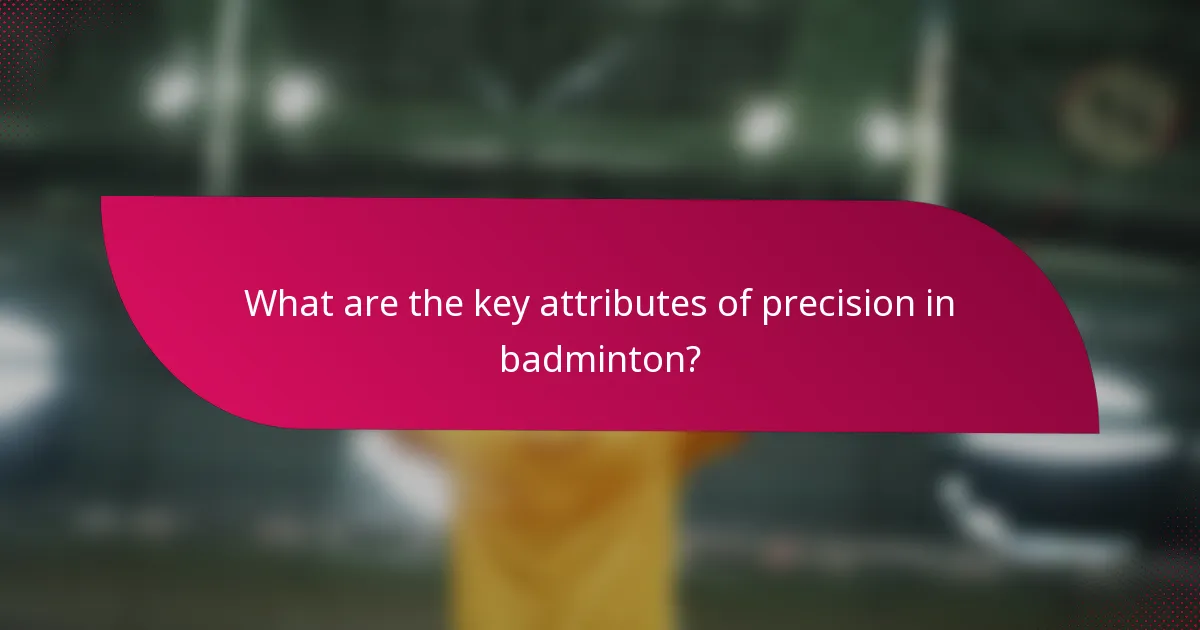 What are the key attributes of precision in badminton?